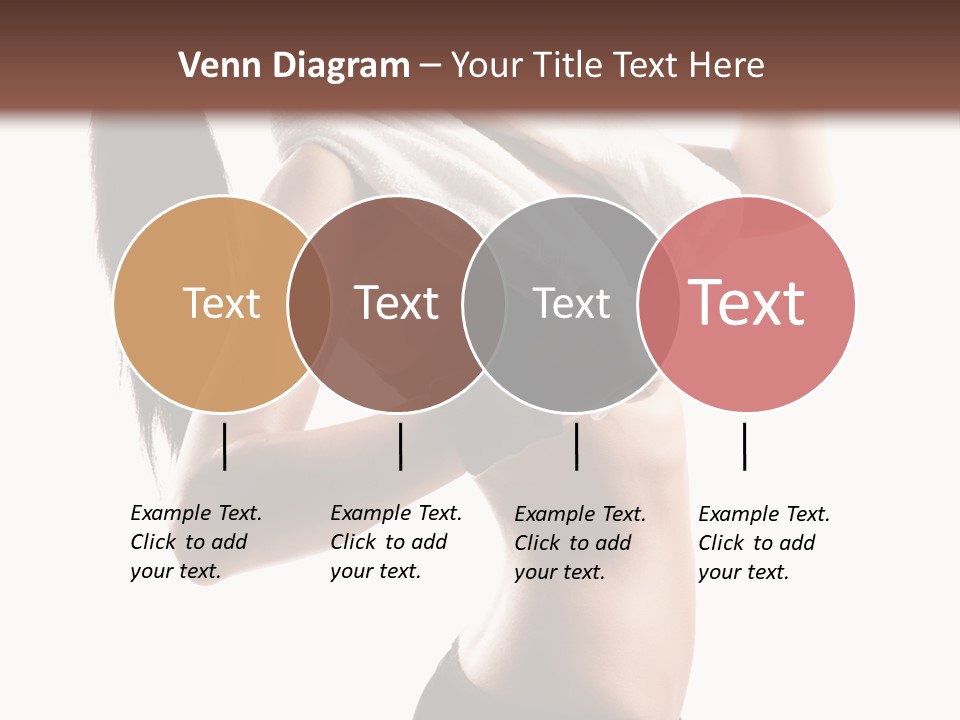 Venn Diagram – Your Title Text Here

Text

Text

Text

Text

Example Text. Click to add your text.

Example Text. Click to add your text.

Example Text. Click to add your text.

Example Text. Click to add your text.